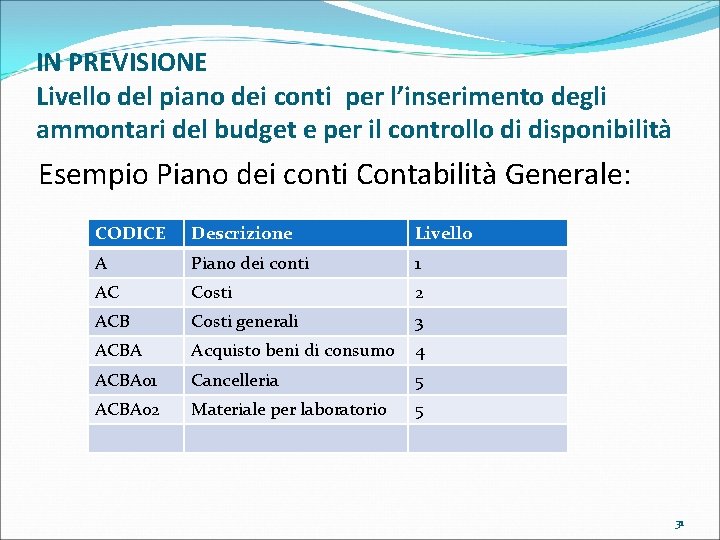 IN PREVISIONE
Livello del piano dei conti per l’inserimento degli ammontari del budget e per il controllo di disponibilità

Esempio Piano dei conti Contabilità Generale:

| CODICE | Descrizione | Livello |
|---|---|---|
| A | Piano dei conti | 1 |
| AC | Costi | 2 |
| ACB | Costi generali | 3 |
| ACBA | Acquisto beni di consumo | 4 |
| ACBA01 | Cancelleria | 5 |
| ACBA02 | Materiale per laboratorio | 5 |
| | | |

31